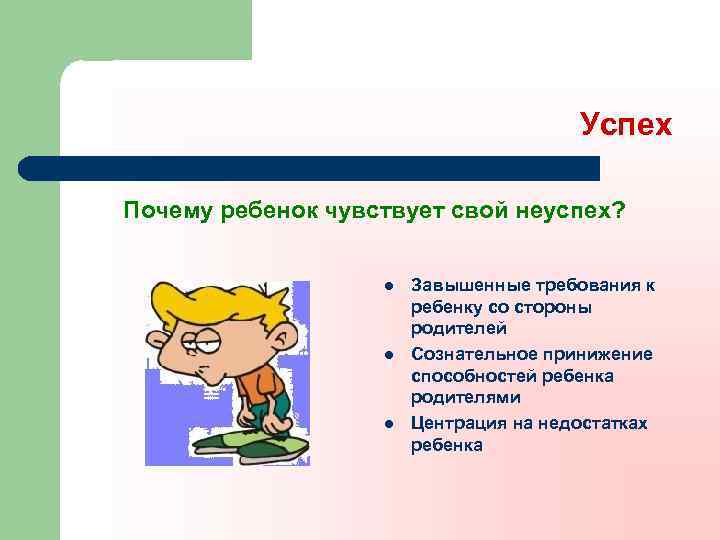 Успех

Почему ребенок чувствует свой неуспех?

- Завышенные требования к ребенку со стороны родителей
- Сознательное принижение способностей ребенка родителями
- Центрация на недостатках ребенка